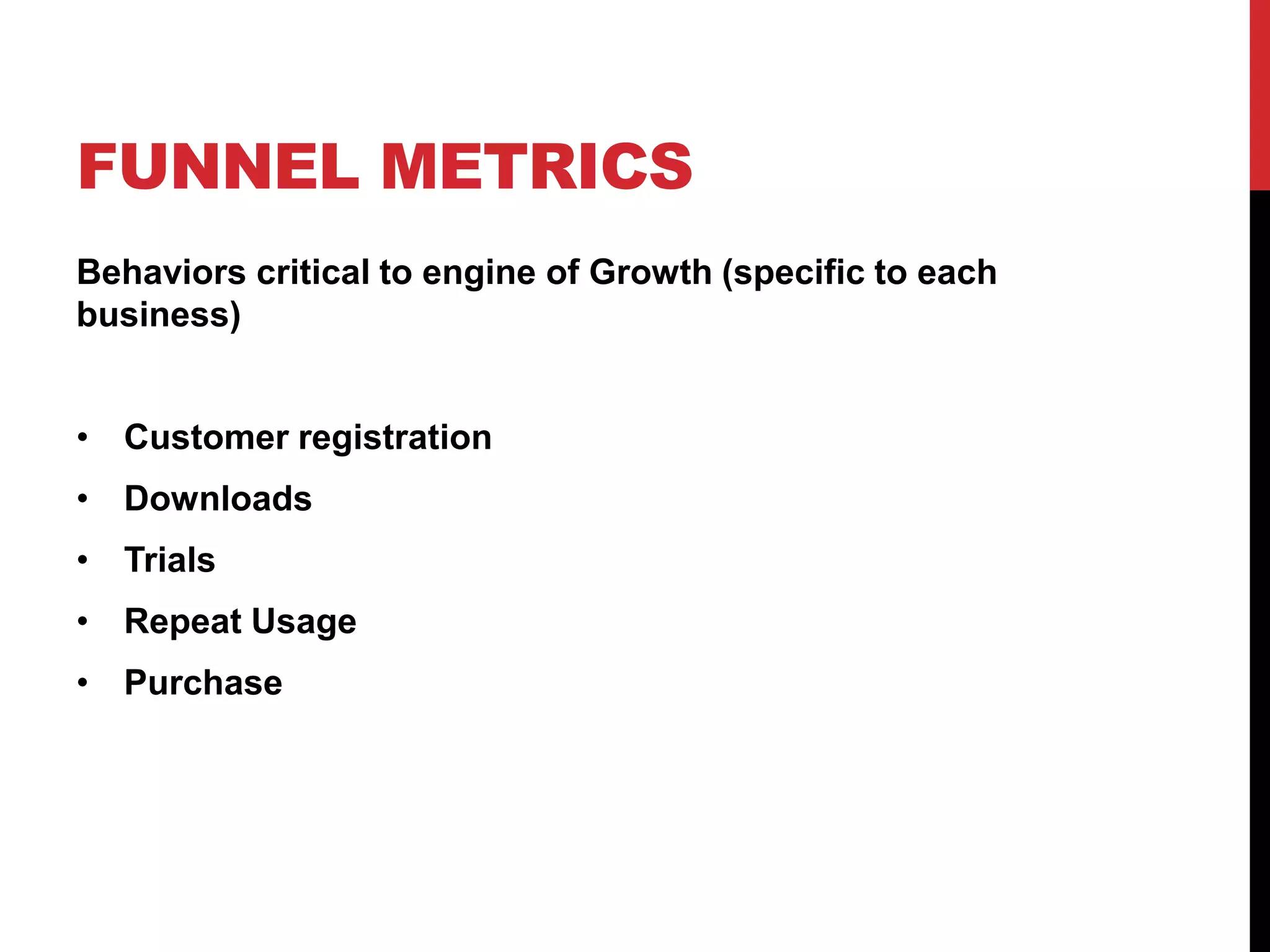 FUNNEL METRICS

Behaviors critical to engine of Growth (specific to each business)

• Customer registration
• Downloads
• Trials
• Repeat Usage
• Purchase